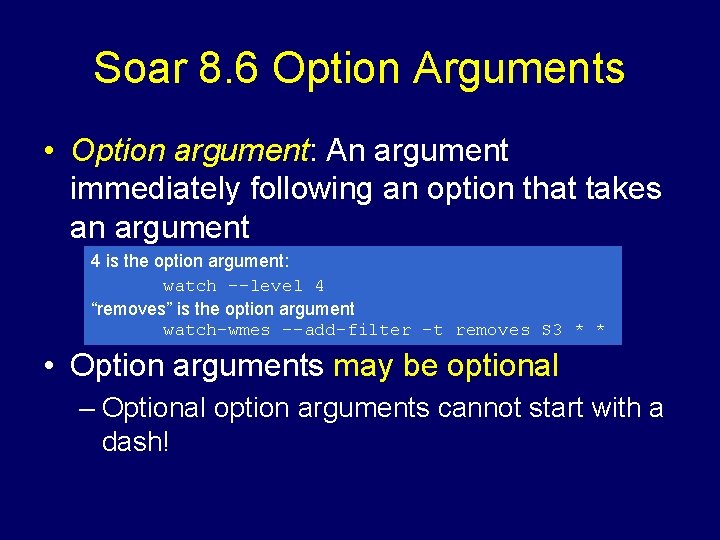 Soar 8.6 Option Arguments

• Option argument: An argument immediately following an option that takes an argument

4 is the option argument:
watch --level 4
“removes” is the option argument
watch-wmes --add-filter -t removes S3 * *

• Option arguments may be optional
– Optional option arguments cannot start with a dash!